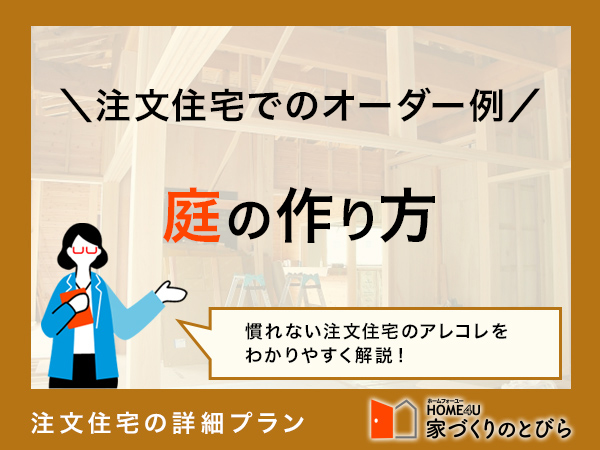 ＼注文住宅でのオーダー例／

庭の作り方

慣れない注文住宅のアレコレをわかりやすく解説！

注文住宅の詳細プラン

ホームフォーユー
HOME4U
家づくりのとびら